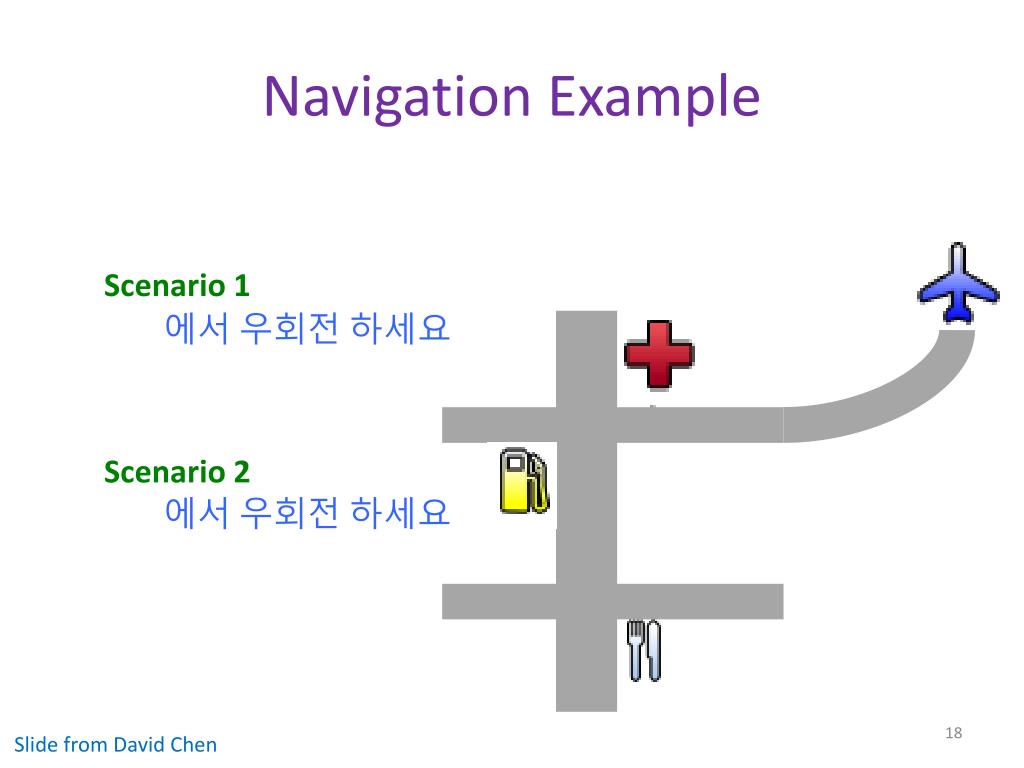 Navigation Example

Scenario 1
에서 우회전 하세요

Scenario 2
에서 우회전 하세요

Slide from David Chen

18